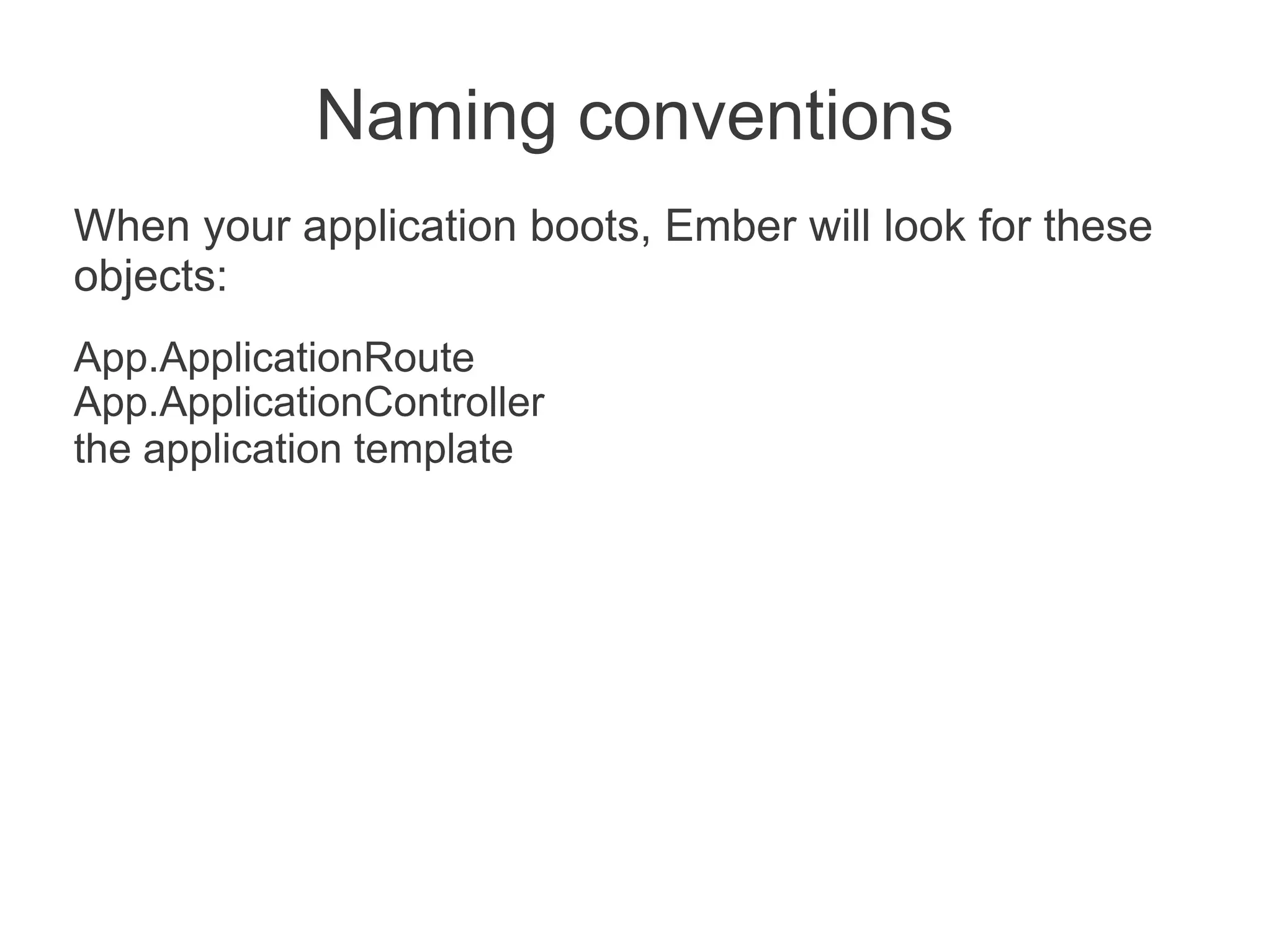 Naming conventions

When your application boots, Ember will look for these objects:

App.ApplicationRoute
App.ApplicationController
the application template